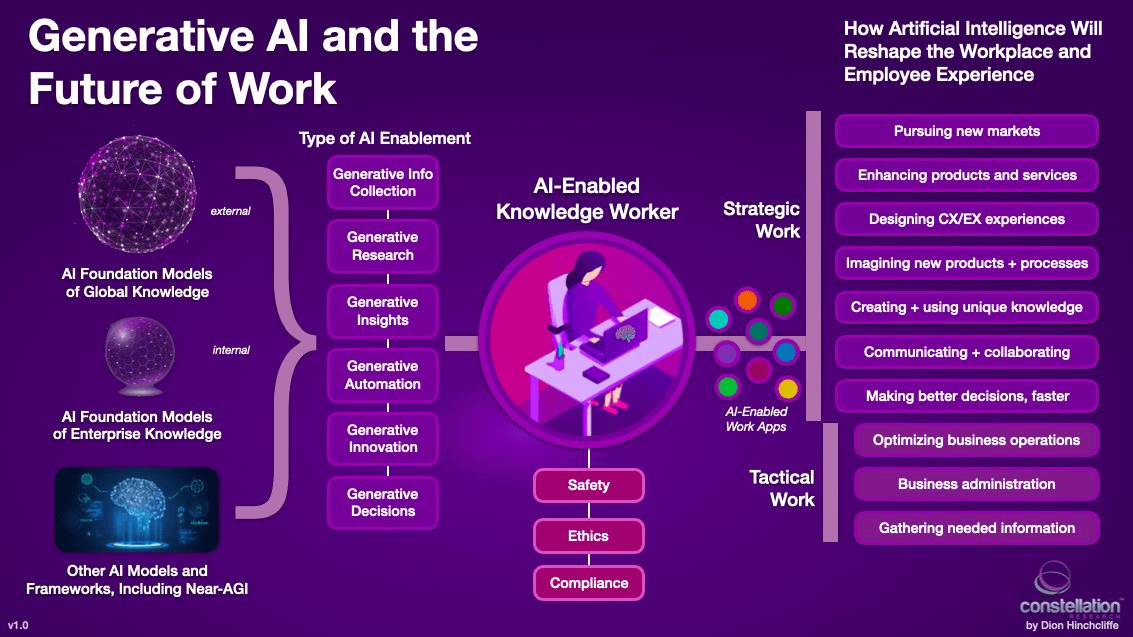 Generative AI and the Future of Work

How Artificial Intelligence Will Reshape the Workplace and Employee Experience

external

AI Foundation Models of Global Knowledge

internal

AI Foundation Models of Enterprise Knowledge

Other AI Models and Frameworks, Including Near-AGI

Type of AI Enablement

Generative Info Collection

Generative Research

Generative Insights

Generative Automation

Generative Innovation

Generative Decisions

AI-Enabled Knowledge Worker

Safety

Ethics

Compliance

AI-Enabled Work Apps

Strategic Work

Pursuing new markets

Enhancing products and services

Designing CX/EX experiences

Imagining new products + processes

Creating + using unique knowledge

Communicating + collaborating

Making better decisions, faster

Tactical Work

Optimizing business operations

Business administration

Gathering needed information

v1.0

constellation

by Dion Hinchcliffe